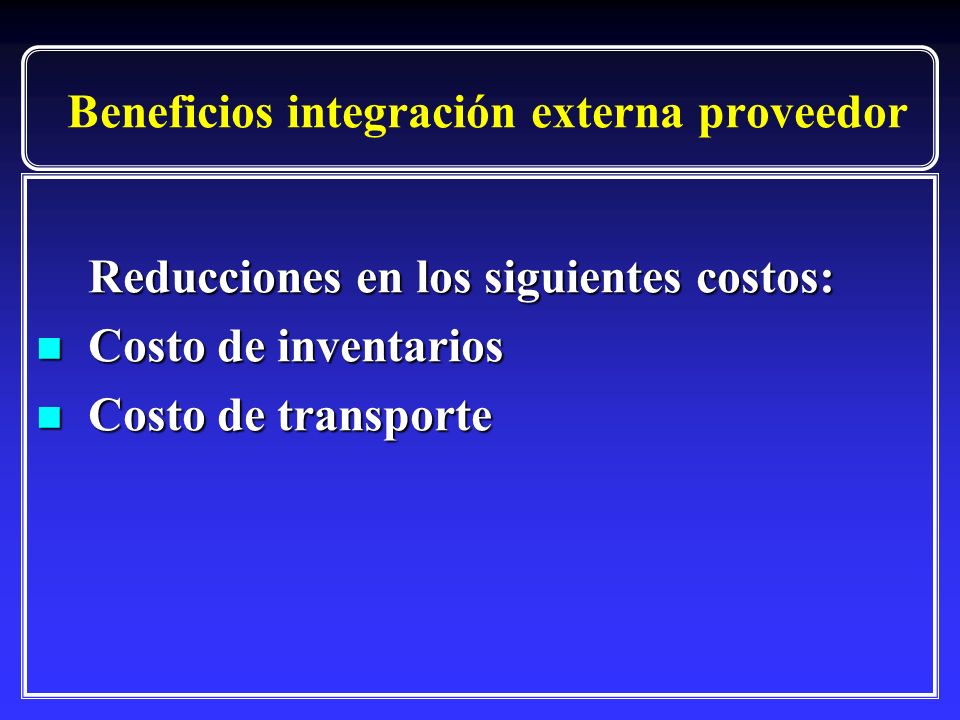 Beneficios integración externa proveedor

Reducciones en los siguientes costos:

- Costo de inventarios
- Costo de transporte